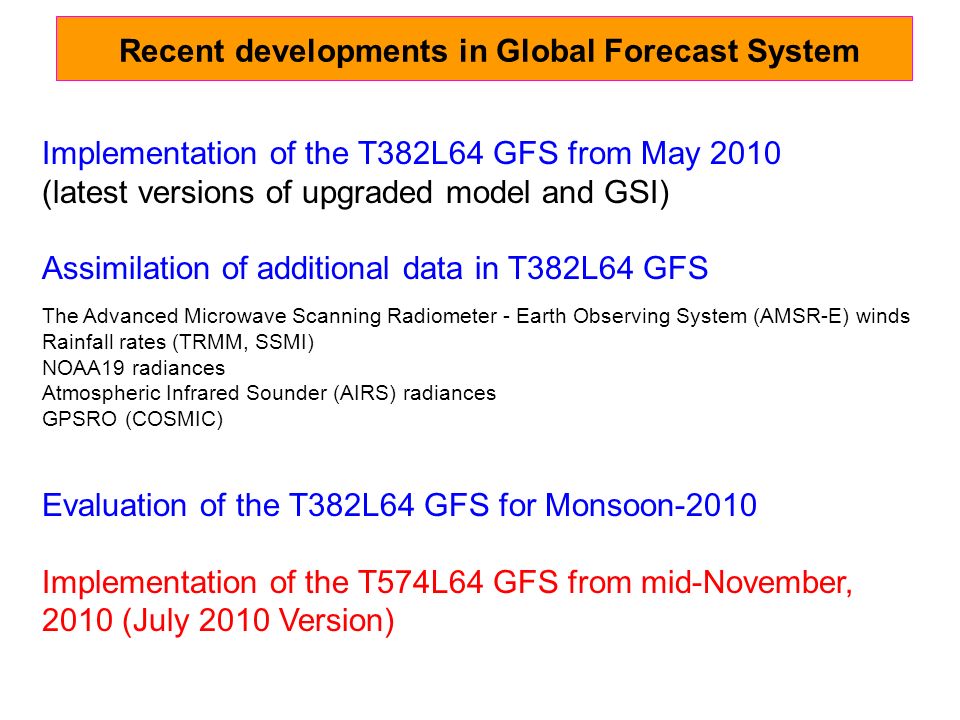 Recent developments in Global Forecast System

Implementation of the T382L64 GFS from May 2010
(latest versions of upgraded model and GSI)

Assimilation of additional data in T382L64 GFS

The Advanced Microwave Scanning Radiometer - Earth Observing System (AMSR-E) winds
Rainfall rates (TRMM, SSMI)
NOAA19 radiances
Atmospheric Infrared Sounder (AIRS) radiances
GPSRO (COSMIC)

Evaluation of the T382L64 GFS for Monsoon-2010

Implementation of the T574L64 GFS from mid-November, 2010 (July 2010 Version)